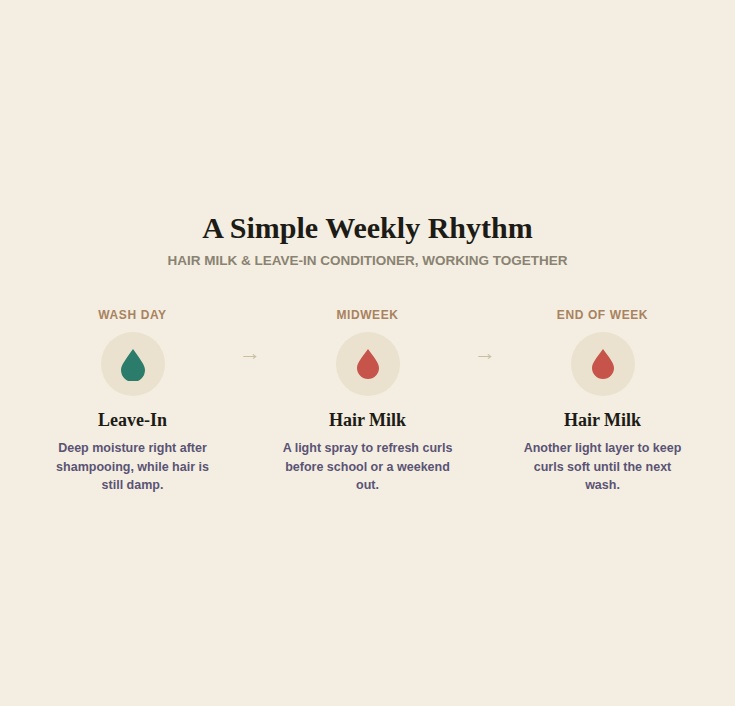 A Simple Weekly Rhythm

HAIR MILK & LEAVE-IN CONDITIONER, WORKING TOGETHER

WASH DAY

Leave-In

Deep moisture right after shampooing, while hair is still damp.

→

MIDWEEK

Hair Milk

A light spray to refresh curls before school or a weekend out.

→

END OF WEEK

Hair Milk

Another light layer to keep curls soft until the next wash.